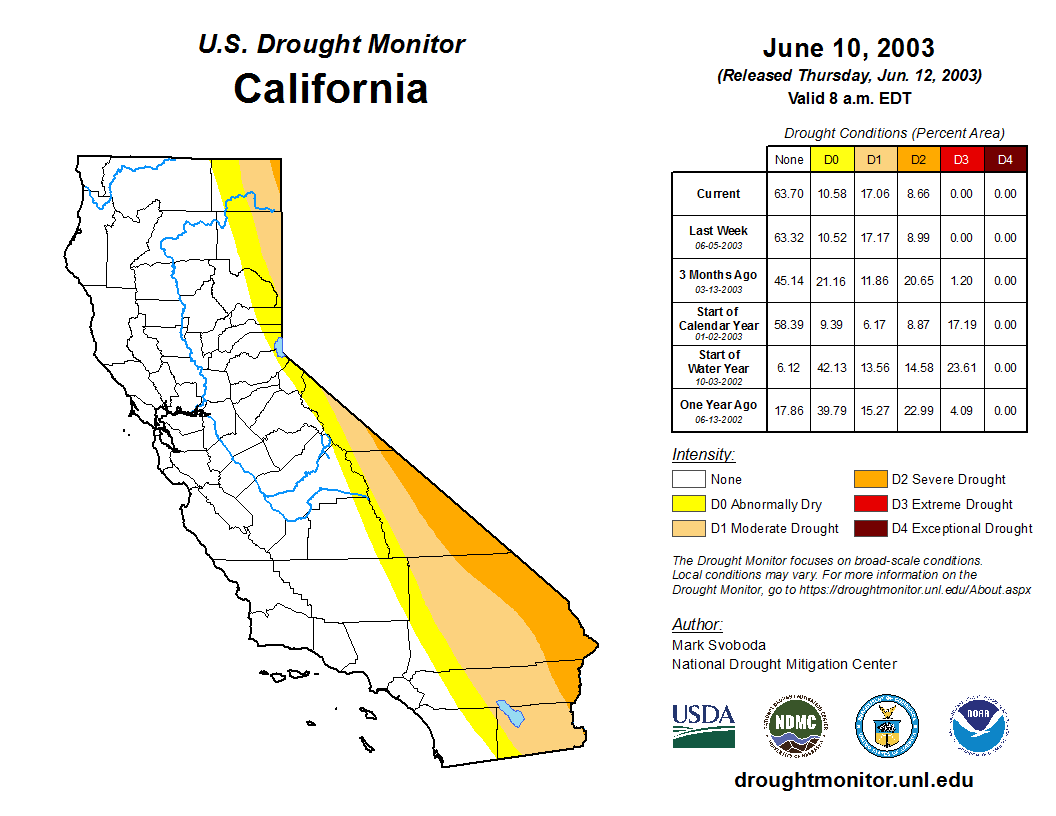 U.S. Drought Monitor
California

June 10, 2003
(Released Thursday, Jun. 12, 2003)
Valid 8 a.m. EDT

Drought Conditions (Percent Area)

| | None | D0 | D1 | D2 | D3 | D4 |
|---|---|---|---|---|---|---|
| Current | 63.70 | 10.58 | 17.06 | 8.66 | 0.00 | 0.00 |
| Last Week 06-05-2003 | 63.32 | 10.52 | 17.17 | 8.99 | 0.00 | 0.00 |
| 3 Months Ago 03-13-2003 | 45.14 | 21.16 | 11.86 | 20.65 | 1.20 | 0.00 |
| Start of Calendar Year 01-02-2003 | 58.39 | 9.39 | 6.17 | 8.87 | 17.19 | 0.00 |
| Start of Water Year 10-03-2002 | 6.12 | 42.13 | 13.56 | 14.58 | 23.61 | 0.00 |
| One Year Ago 06-13-2002 | 17.86 | 39.79 | 15.27 | 22.99 | 4.09 | 0.00 |

Intensity:
None
D0 Abnormally Dry
D1 Moderate Drought
D2 Severe Drought
D3 Extreme Drought
D4 Exceptional Drought

The Drought Monitor focuses on broad-scale conditions. Local conditions may vary. For more information on the Drought Monitor, go to https://droughtmonitor.unl.edu/About.aspx

Author:
Mark Svoboda
National Drought Mitigation Center

USDA
NDMC
NOAA

droughtmonitor.unl.edu